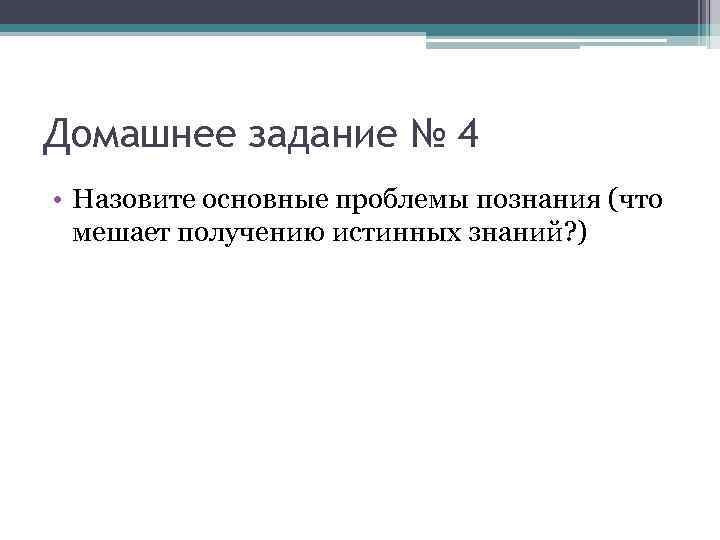 Домашнее задание № 4

• Назовите основные проблемы познания (что мешает получению истинных знаний?)